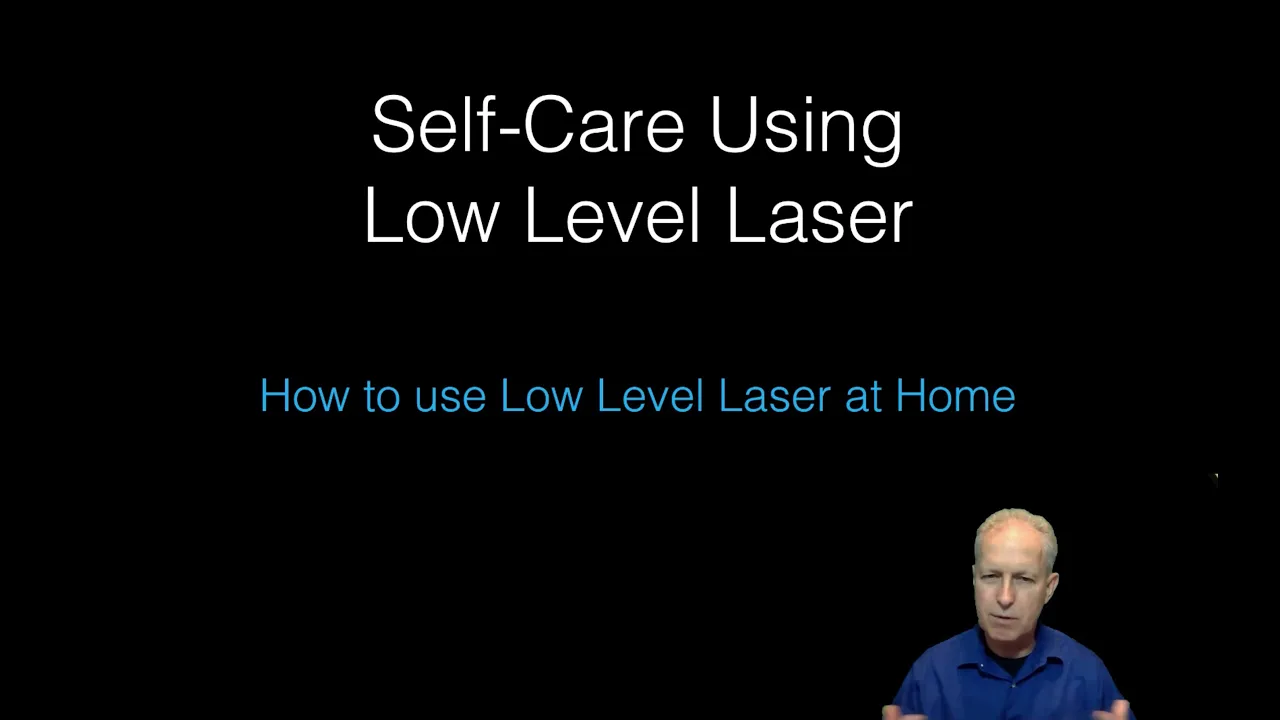 Self-Care Using
Low Level Laser

How to use Low Level Laser at Home